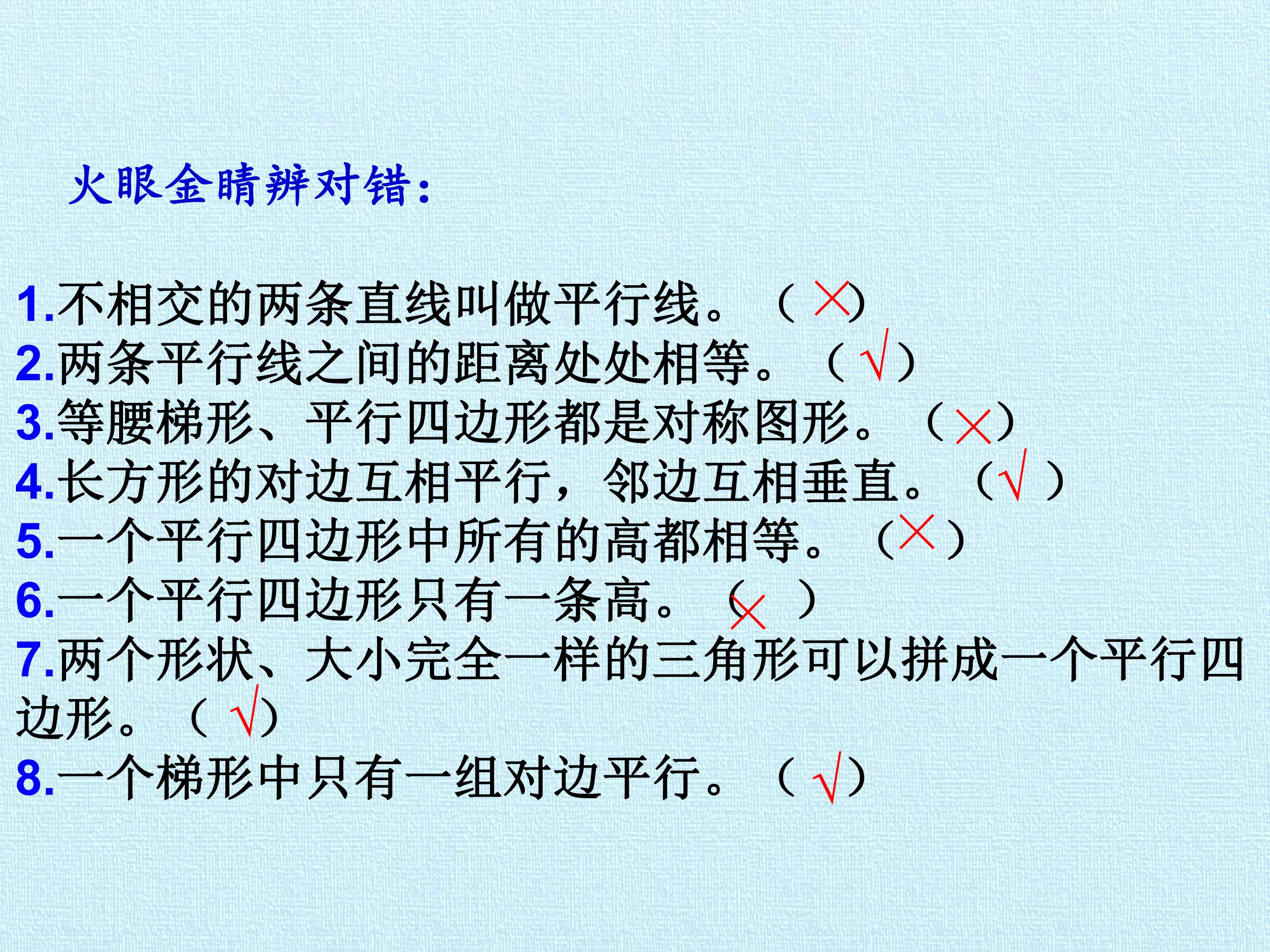 火眼金睛辨对错:

1.不相交的两条直线叫做平行线。（×）
2.两条平行线之间的距离处处相等。（√）
3.等腰梯形、平行四边形都是对称图形。（×）
4.长方形的对边互相平行，邻边互相垂直。（√）
5.一个平行四边形中所有的高都相等。（×）
6.一个平行四边形只有一条高。（×）
7.两个形状、大小完全一样的三角形可以拼成一个平行四边形。（√）
8.一个梯形中只有一组对边平行。（√）